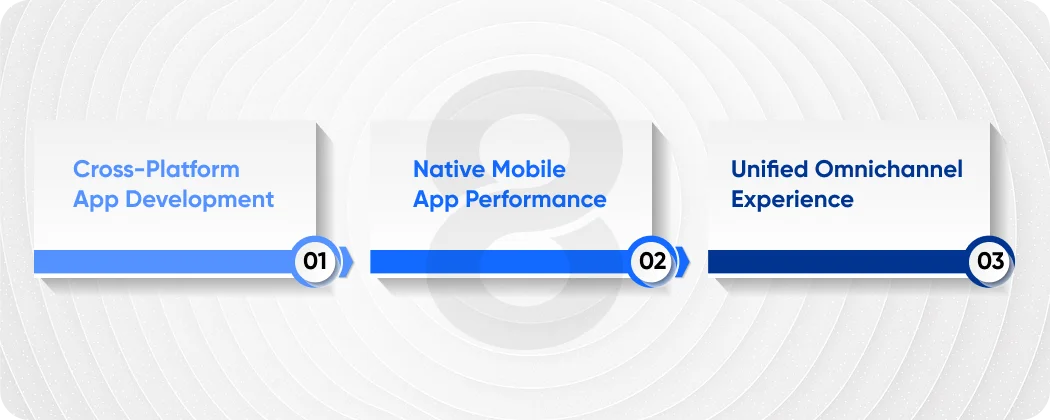 Cross-Platform App Development

01

Native Mobile App Performance

02

Unified Omnichannel Experience

03